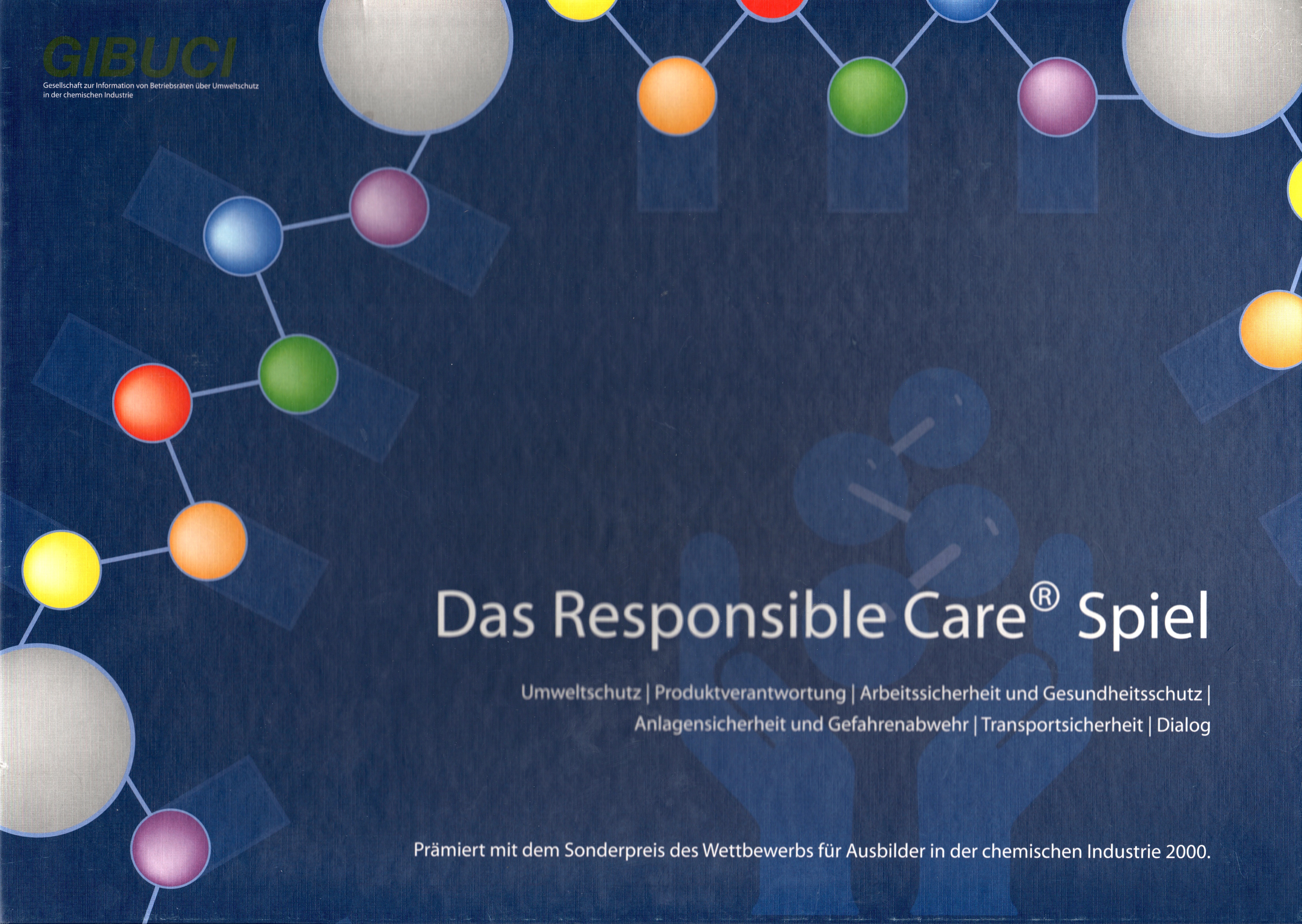 GIBUCI
Gesellschaft zur Information von Betriebsräten über Umweltschutz in der chemischen Industrie

Das Responsible Care® Spiel

Umweltschutz | Produktverantwortung | Arbeitssicherheit und Gesundheitsschutz | Anlagensicherheit und Gefahrenabwehr | Transportsicherheit | Dialog

Prämiert mit dem Sonderpreis des Wettbewerbs für Ausbilder in der chemischen Industrie 2000.